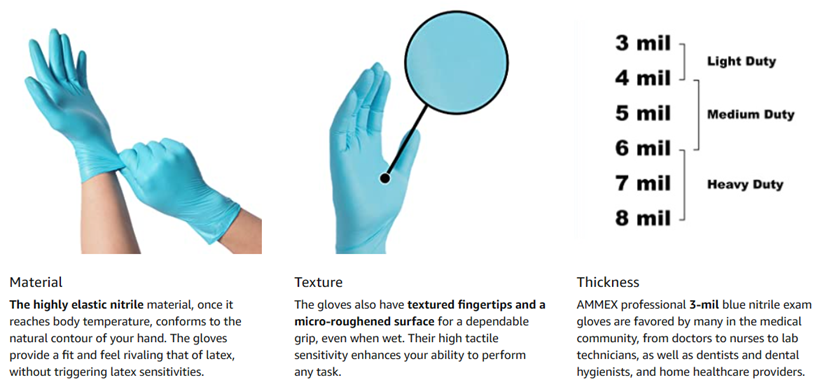 3 mil
4 mil
5 mil
6 mil
7 mil
8 mil

Light Duty
Medium Duty
Heavy Duty

Material

The highly elastic nitrile material, once it reaches body temperature, conforms to the natural contour of your hand. The gloves provide a fit and feel rivaling that of latex, without triggering latex sensitivities.

Texture

The gloves also have textured fingertips and a micro-roughened surface for a dependable grip, even when wet. Their high tactile sensitivity enhances your ability to perform any task.

Thickness

AMMEX professional 3-mil blue nitrile exam gloves are favored by many in the medical community, from doctors to nurses to lab technicians, as well as dentists and dental hygienists, and home healthcare providers.